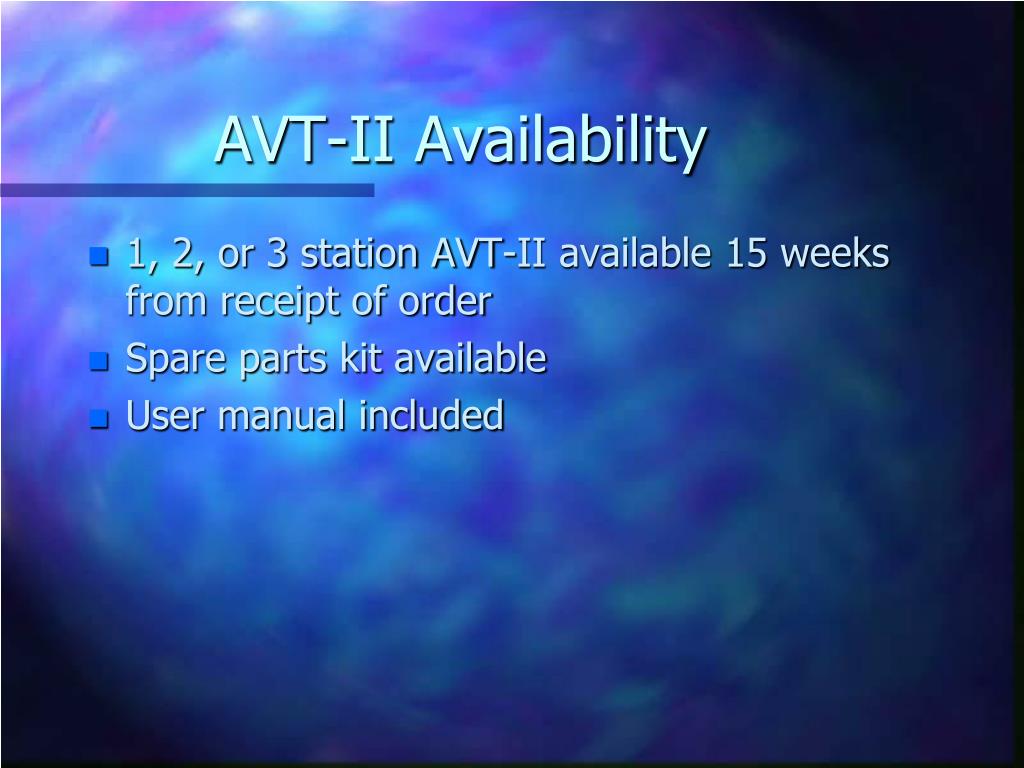 AVT-II Availability

- 1, 2, or 3 station AVT-II available 15 weeks from receipt of order
- Spare parts kit available
- User manual included